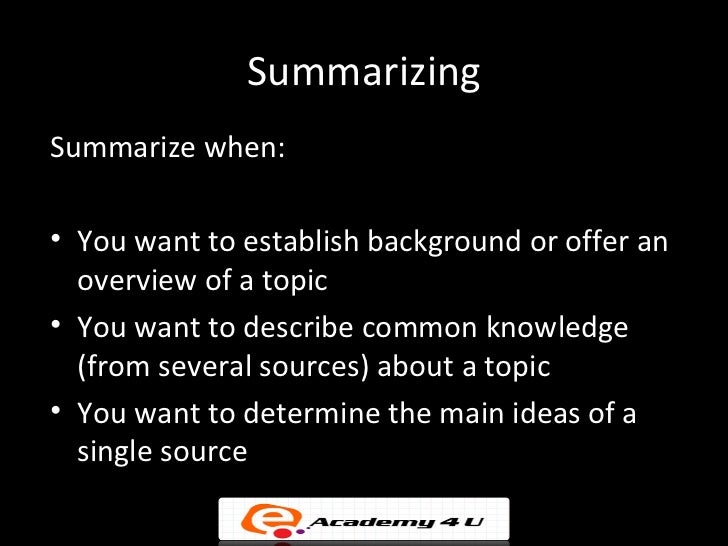 Summarizing

Summarize when:

• You want to establish background or offer an overview of a topic
• You want to describe common knowledge (from several sources) about a topic
• You want to determine the main ideas of a single source

e. Academy 4 U